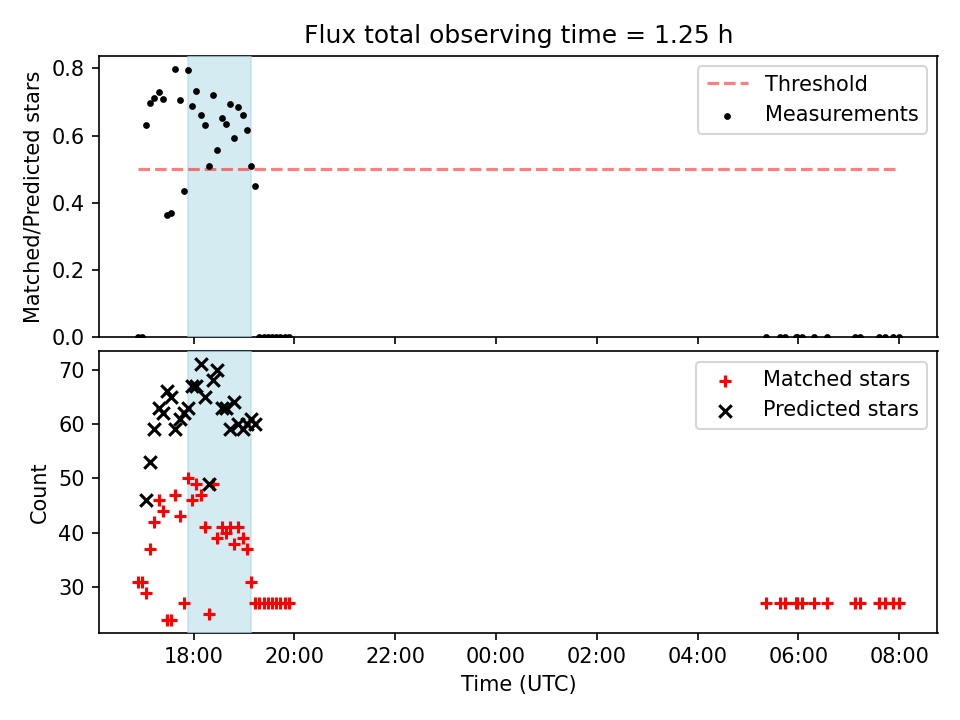 Flux total observing time = 1.25 h

Matched/Predicted stars

0.8
0.6
0.4
0.2
0.0

Threshold
Measurements

Count

70
60
50
40
30

Matched stars
Predicted stars

18:00
20:00
22:00
00:00
02:00
04:00
06:00
08:00

Time (UTC)